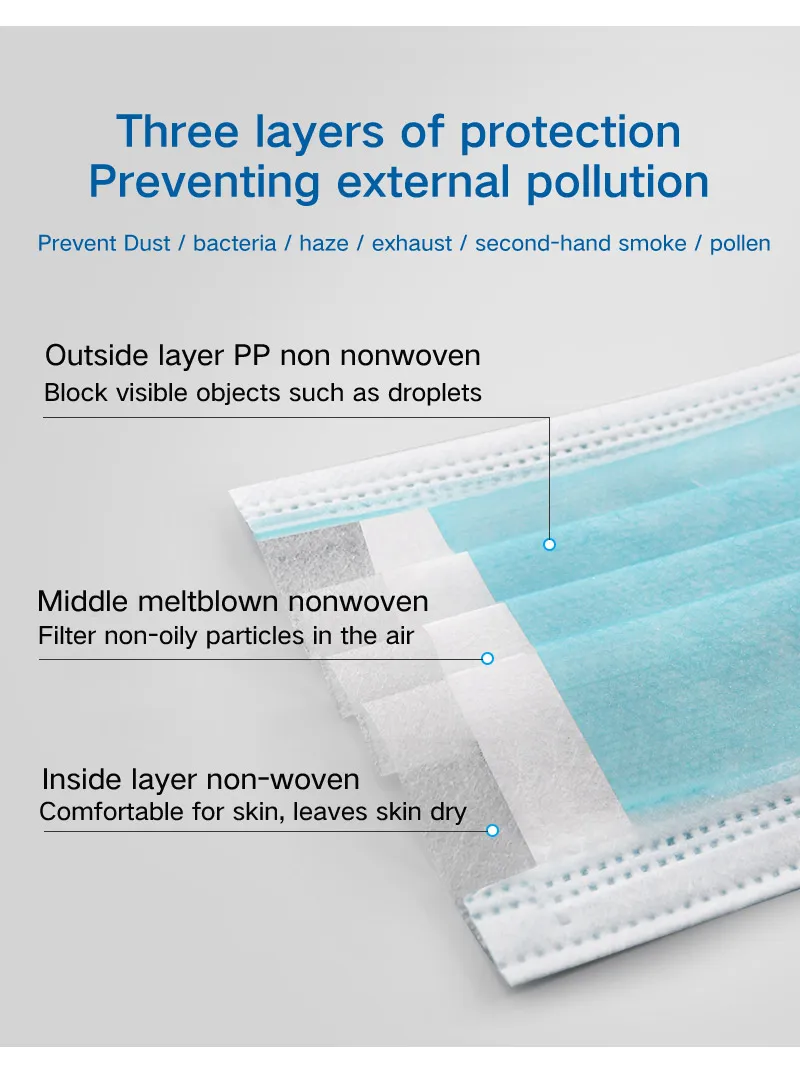 Three layers of protection
Preventing external pollution

Prevent Dust / bacteria / haze / exhaust / second-hand smoke / pollen

Outside layer PP non nonwoven
Block visible objects such as droplets

Middle meltblown nonwoven
Filter non-oily particles in the air

Inside layer non-woven
Comfortable for skin, leaves skin dry